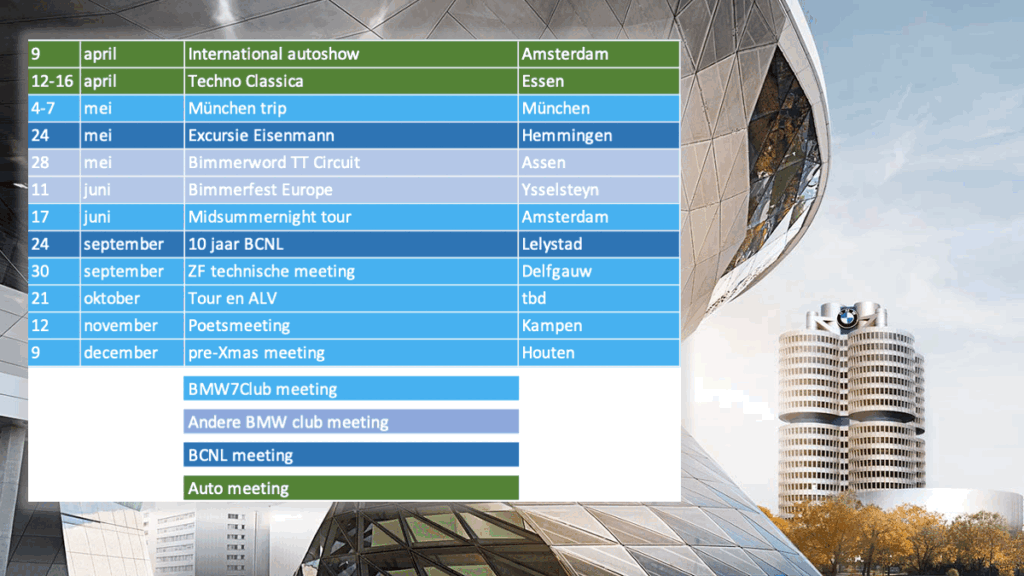 | 9 | april | International autoshow | Amsterdam |
|---|---|---|---|
| 12-16 | april | Techno Classica | Essen |
| 4-7 | mei | München trip | München |
| 24 | mei | Excursie Eisenmann | Hemmingen |
| 28 | mei | Bimmerword TT Circuit | Assen |
| 11 | juni | Bimmerfest Europe | Ysselsteyn |
| 17 | juni | Midsummernight tour | Amsterdam |
| 24 | september | 10 jaar BCNL | Lelystad |
| 30 | september | ZF technische meeting | Delfgauw |
| 21 | oktober | Tour en ALV | tbd |
| 12 | november | Poetsmeeting | Kampen |
| 9 | december | pre-Xmas meeting | Houten |

BMW7Club meeting

Andere BMW club meeting

BCNL meeting

Auto meeting